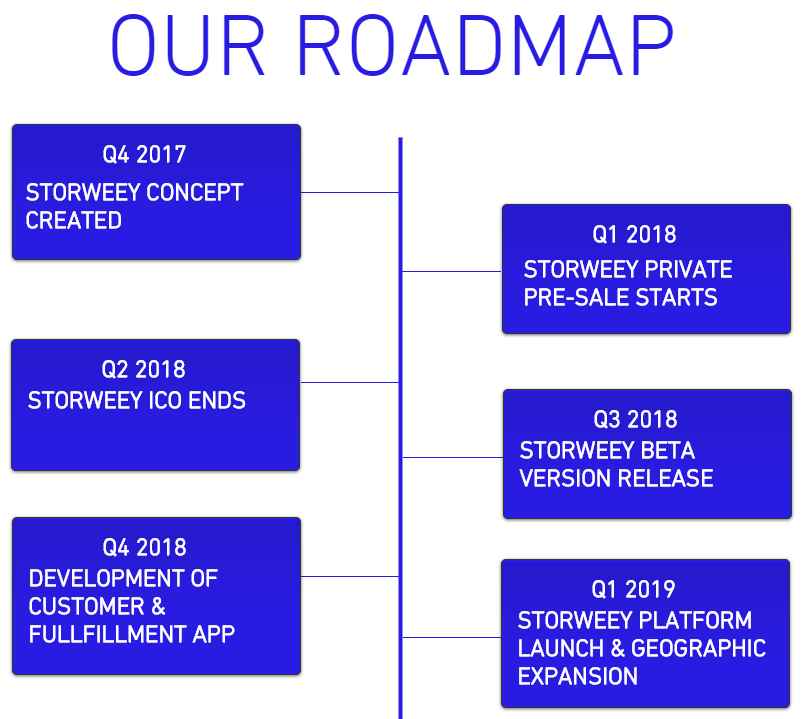 OUR ROADMAP

Q4 2017
STORWEEY CONCEPT CREATED

Q1 2018
STORWEEY PRIVATE PRE-SALE STARTS

Q2 2018
STORWEEY ICO ENDS

Q3 2018
STORWEEY BETA VERSION RELEASE

Q4 2018
DEVELOPMENT OF CUSTOMER & FULLFILLMENT APP

Q1 2019
STORWEEY PLATFORM LAUNCH & GEOGRAPHIC EXPANSION